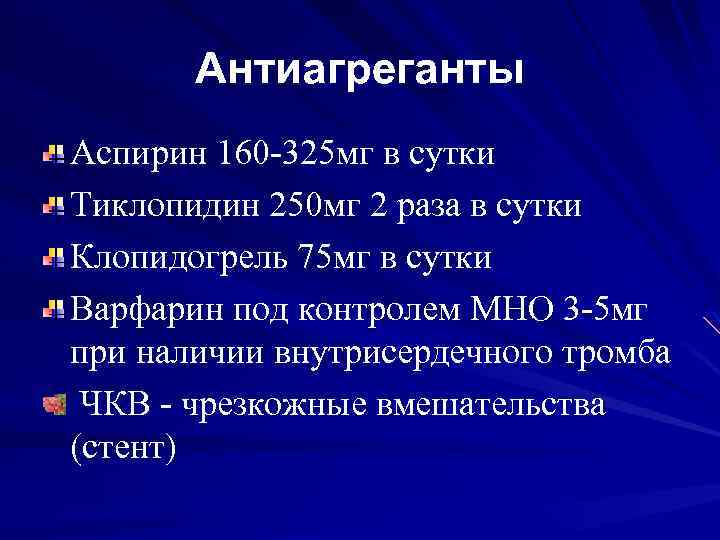 Антиагреганты

Аспирин 160-325мг в сутки

Тиклопидин 250мг 2 раза в сутки

Клопидогрель 75мг в сутки

Варфарин под контролем МНО 3-5мг при наличии внутрисердечного тромба

ЧКВ - чрезкожные вмешательства (стент)